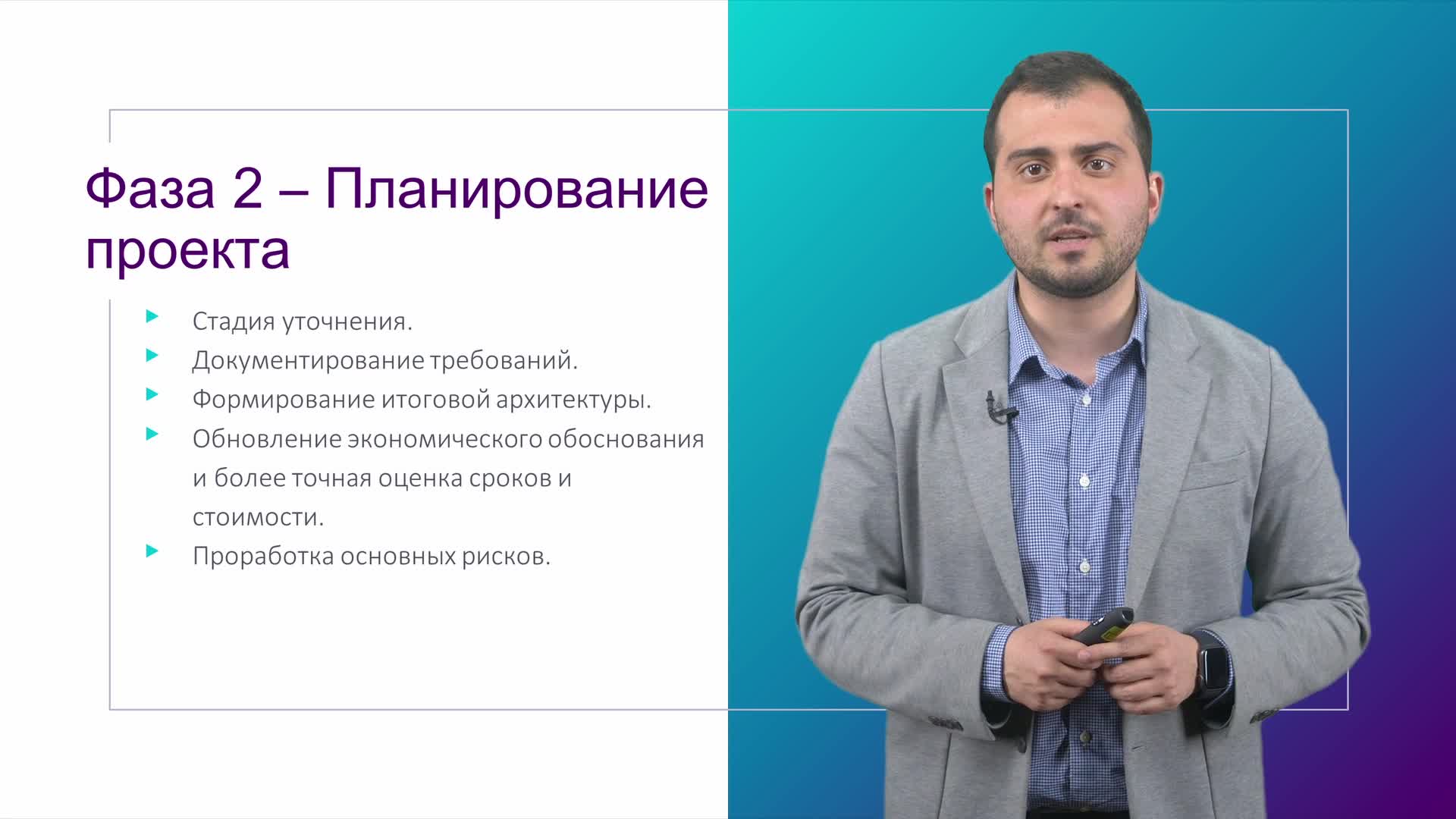 Фаза 2 – Планирование проекта

Стадия уточнения.
Документирование требований.
Формирование итоговой архитектуры.
Обновление экономического обоснования и более точная оценка сроков и стоимости.
Проработка основных рисков.